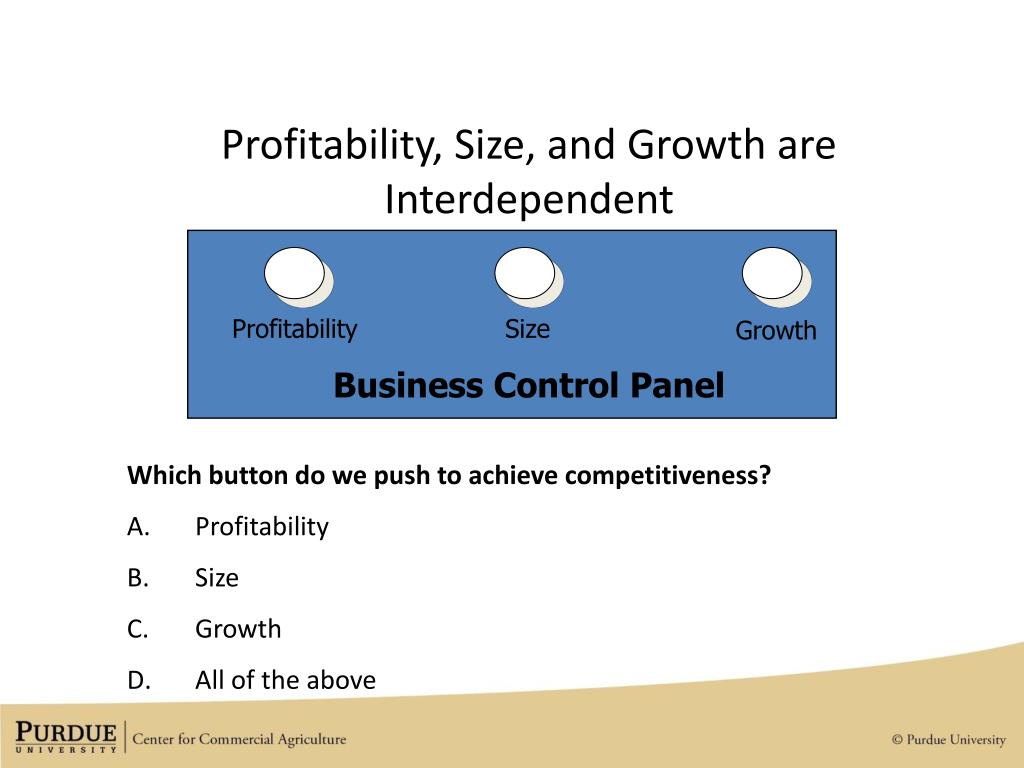 Profitability, Size, and Growth are Interdependent

Profitability

Size

Growth

Business Control Panel

Which button do we push to achieve competitiveness?

A. Profitability

B. Size

C. Growth

D. All of the above

PURDUE UNIVERSITY | Center for Commercial Agriculture

© Purdue University